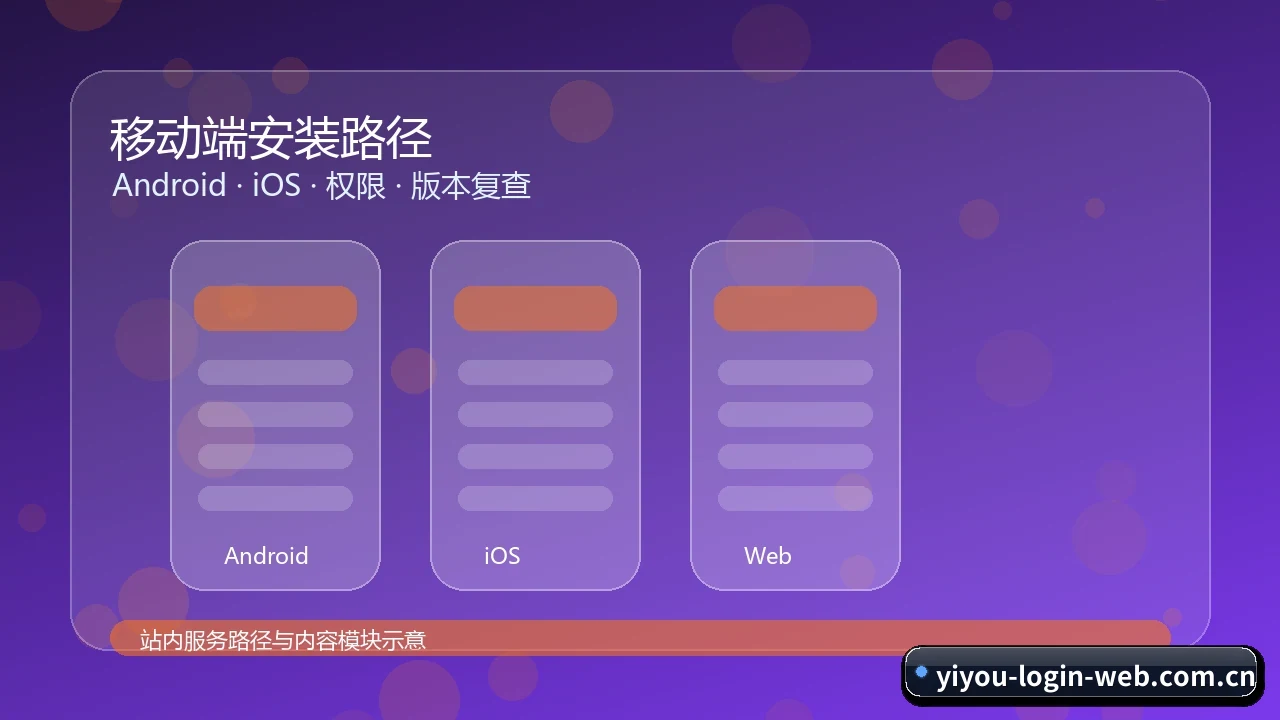 移动端安装路径
Android · iOS · 权限 · 版本复查

Android

iOS

Web

站内服务路径与内容模块示意

yiyou-login-web.com.cn